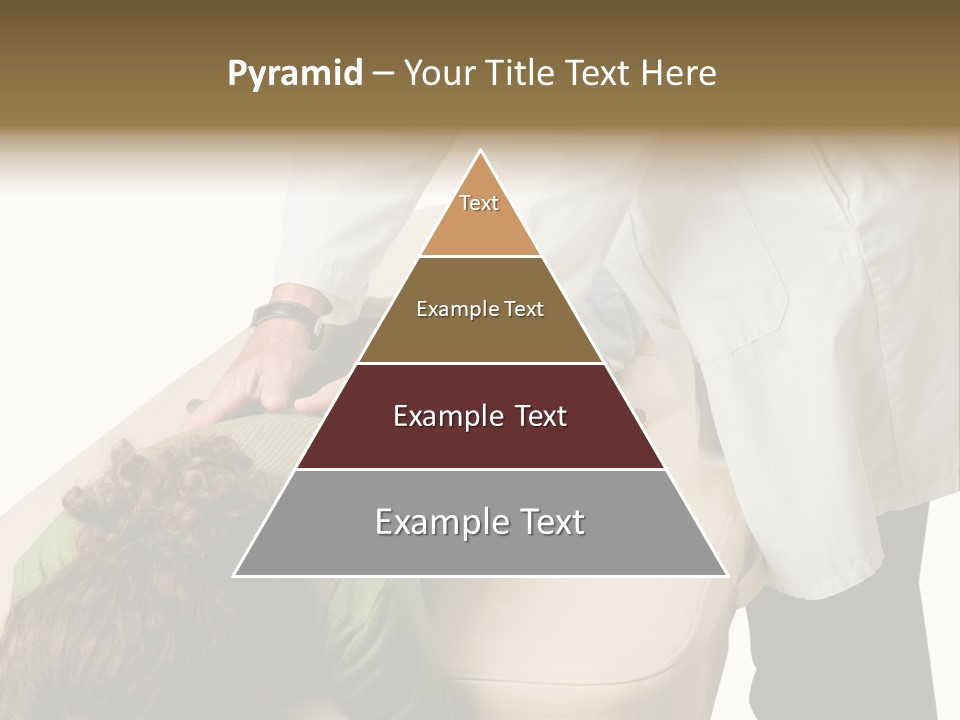 Pyramid – Your Title Text Here

Text

Example Text

Example Text

Example Text